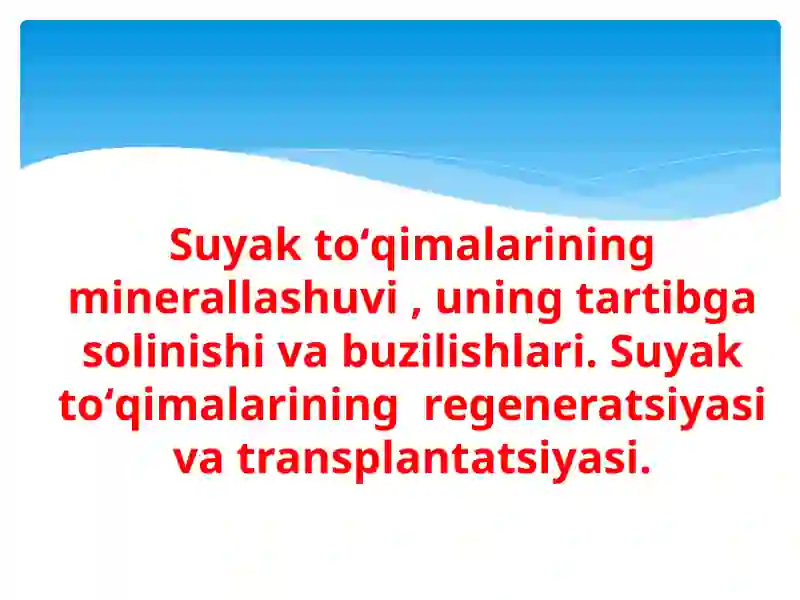 Suyak to‘qimalarining minerallashuvi , uning tartibga solinishi va buzilishlari. Suyak to‘qimalarining regeneratsiyasi va transplantatsiyasi.